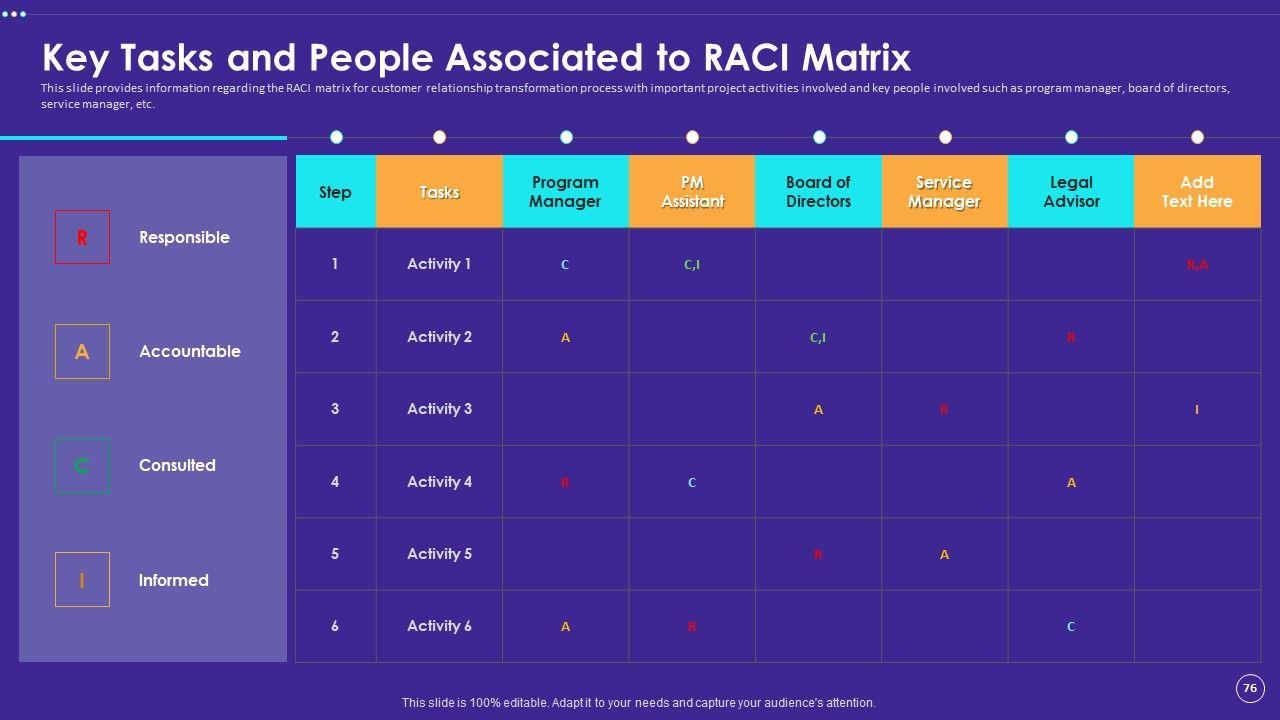 Key Tasks and People Associated to RACI Matrix

This slide provides information regarding the RACI matrix for customer relationship transformation process with important project activities involved and key people involved such as program manager, board of directors, service manager, etc.

R Responsible

A Accountable

C Consulted

I Informed

| Step | Tasks | Program Manager | PM Assistant | Board of Directors | Service Manager | Legal Advisor | Add Text Here |
|---|---|---|---|---|---|---|---|
| 1 | Activity 1 | C | C,I | | | | R,A |
| 2 | Activity 2 | A | | C,I | | R | |
| 3 | Activity 3 | | | A | R | | I |
| 4 | Activity 4 | R | C | | | A | |
| 5 | Activity 5 | | | R | A | | |
| 6 | Activity 6 | A | R | | | C | |

This slide is 100% editable. Adapt it to your needs and capture your audience's attention.

76